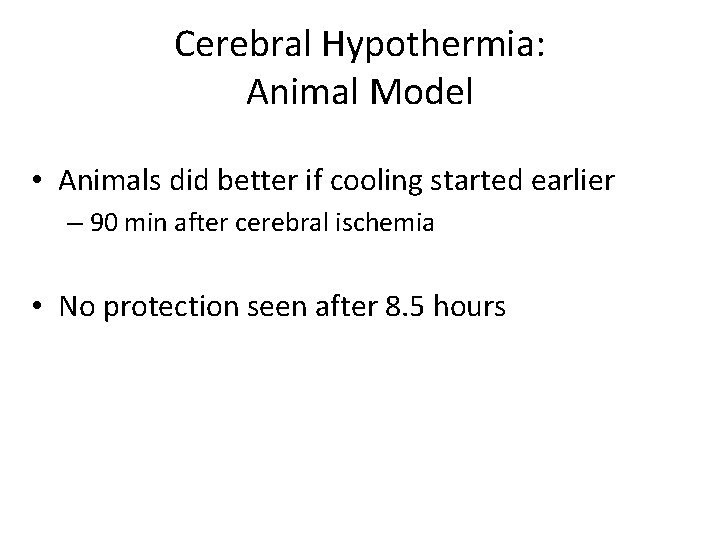 Cerebral Hypothermia:
Animal Model

• Animals did better if cooling started earlier
– 90 min after cerebral ischemia

• No protection seen after 8.5 hours